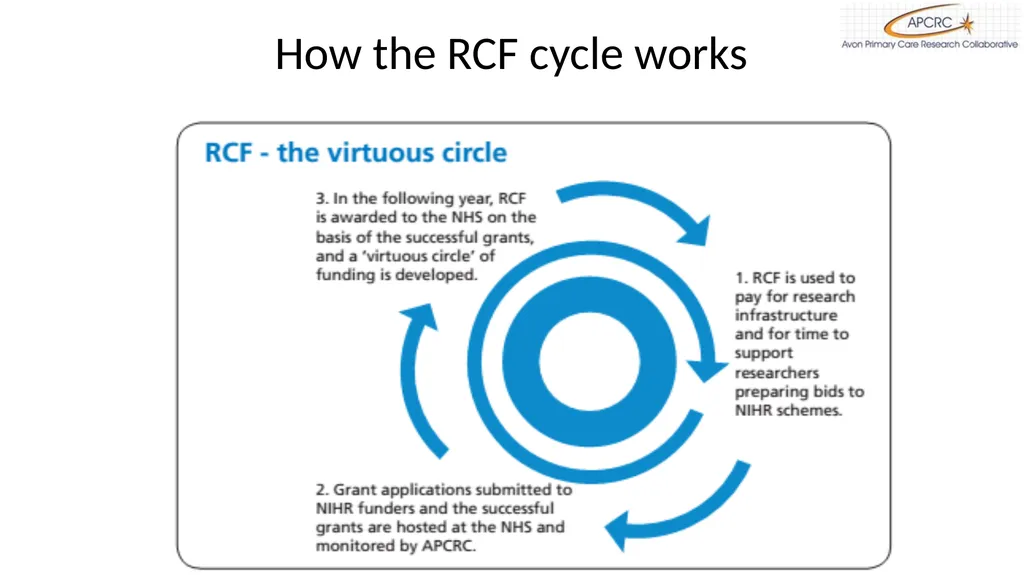 How the RCF cycle works

APCRC
Avon Primary Care Research Collaborative

RCF - the virtuous circle

3. In the following year, RCF is awarded to the NHS on the basis of the successful grants, and a 'virtuous circle' of funding is developed.

1. RCF is used to pay for research infrastructure and for time to support researchers preparing bids to NIHR schemes.

2. Grant applications submitted to NIHR funders and the successful grants are hosted at the NHS and monitored by APCRC.